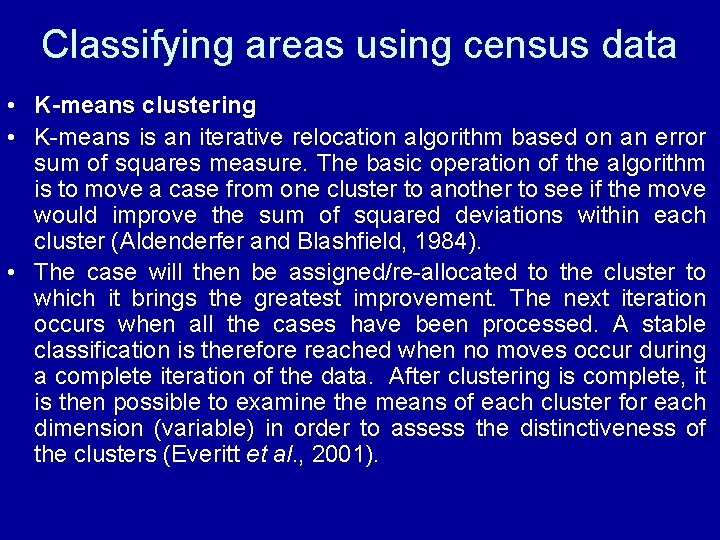 Classifying areas using census data

• K-means clustering
• K-means is an iterative relocation algorithm based on an error sum of squares measure. The basic operation of the algorithm is to move a case from one cluster to another to see if the move would improve the sum of squared deviations within each cluster (Aldenderfer and Blashfield, 1984).
• The case will then be assigned/re-allocated to the cluster to which it brings the greatest improvement. The next iteration occurs when all the cases have been processed. A stable classification is therefore reached when no moves occur during a complete iteration of the data. After clustering is complete, it is then possible to examine the means of each cluster for each dimension (variable) in order to assess the distinctiveness of the clusters (Everitt et al., 2001).